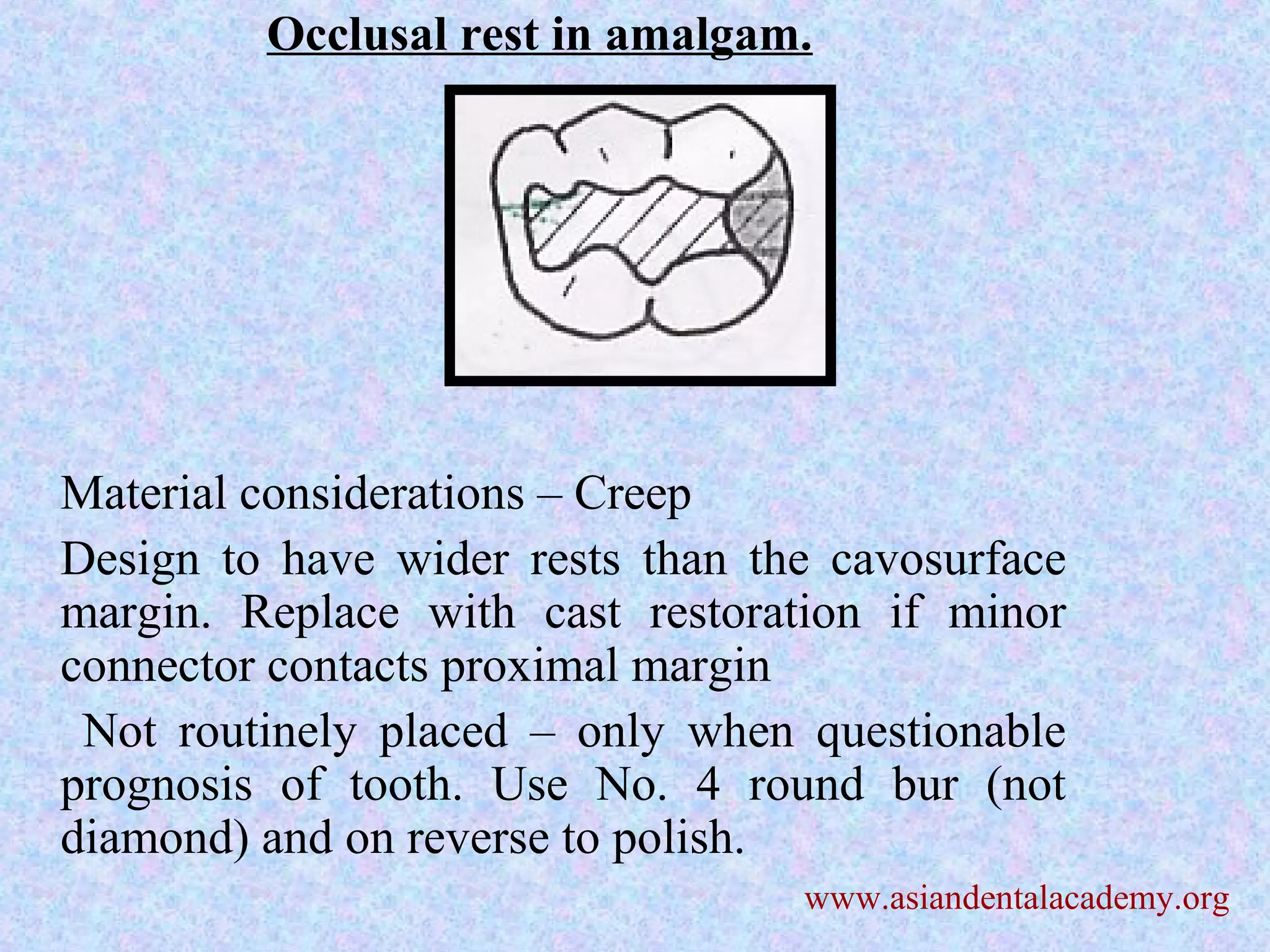 Occlusal rest in amalgam.

Material considerations – Creep

Design to have wider rests than the cavosurface margin. Replace with cast restoration if minor connector contacts proximal margin

Not routinely placed – only when questionable prognosis of tooth. Use No. 4 round bur (not diamond) and on reverse to polish.

www.asiandentalacademy.org